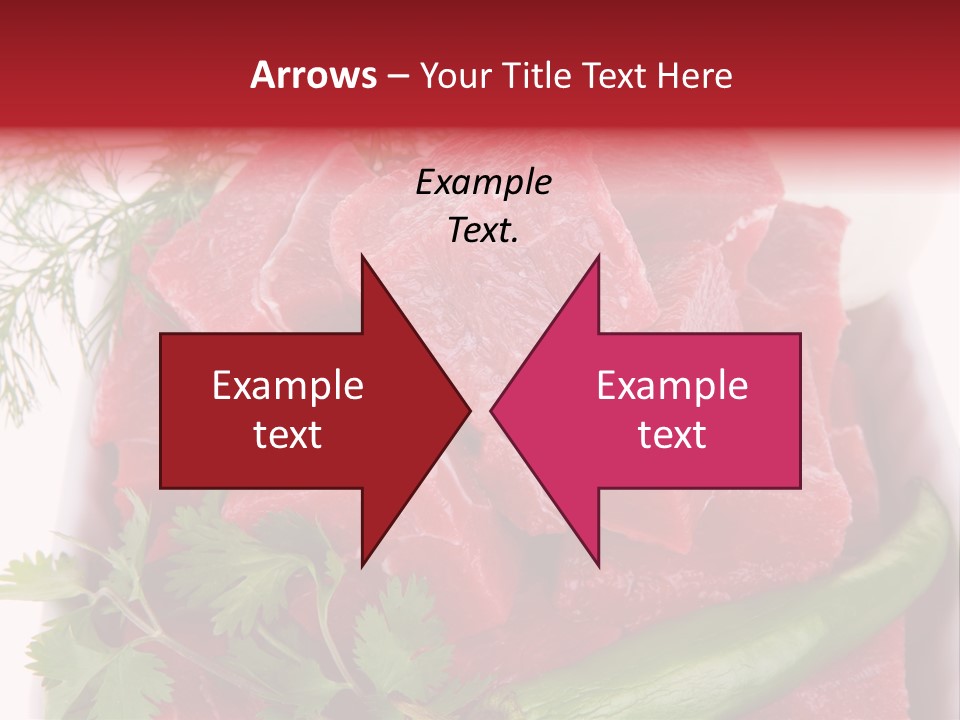 Arrows – Your Title Text Here

Example Text.

Example text

Example text